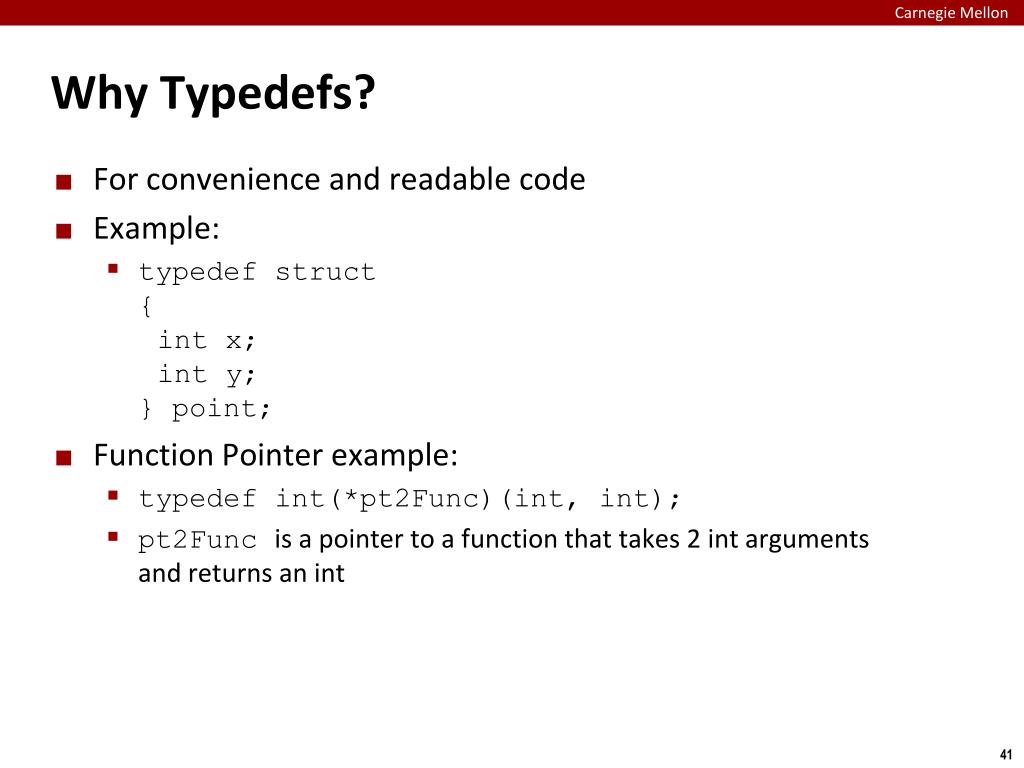 Carnegie Mellon

Why Typedefs?

For convenience and readable code

Example:

typedef struct
{
 int x;
 int y;
} point;

Function Pointer example:

typedef int(*pt2Func)(int, int);

pt2Func is a pointer to a function that takes 2 int arguments and returns an int

41